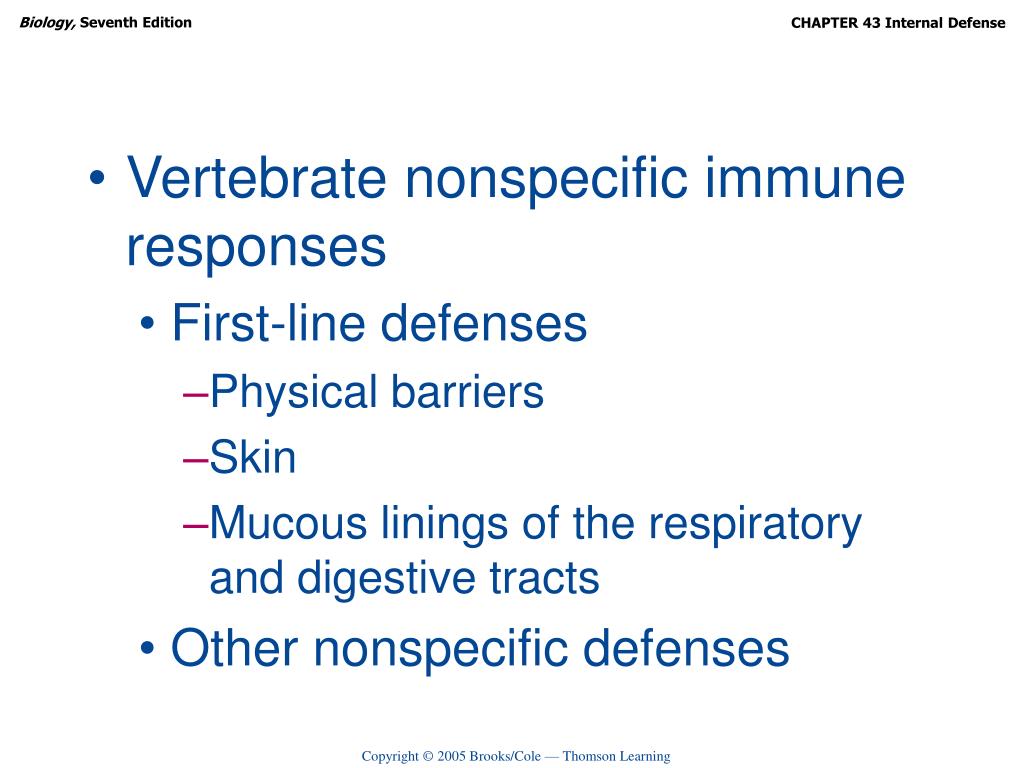 Biology, Seventh Edition

CHAPTER 43 Internal Defense

• Vertebrate nonspecific immune responses
  • First-line defenses
    –Physical barriers
    –Skin
    –Mucous linings of the respiratory and digestive tracts
  • Other nonspecific defenses

Copyright © 2005 Brooks/Cole — Thomson Learning